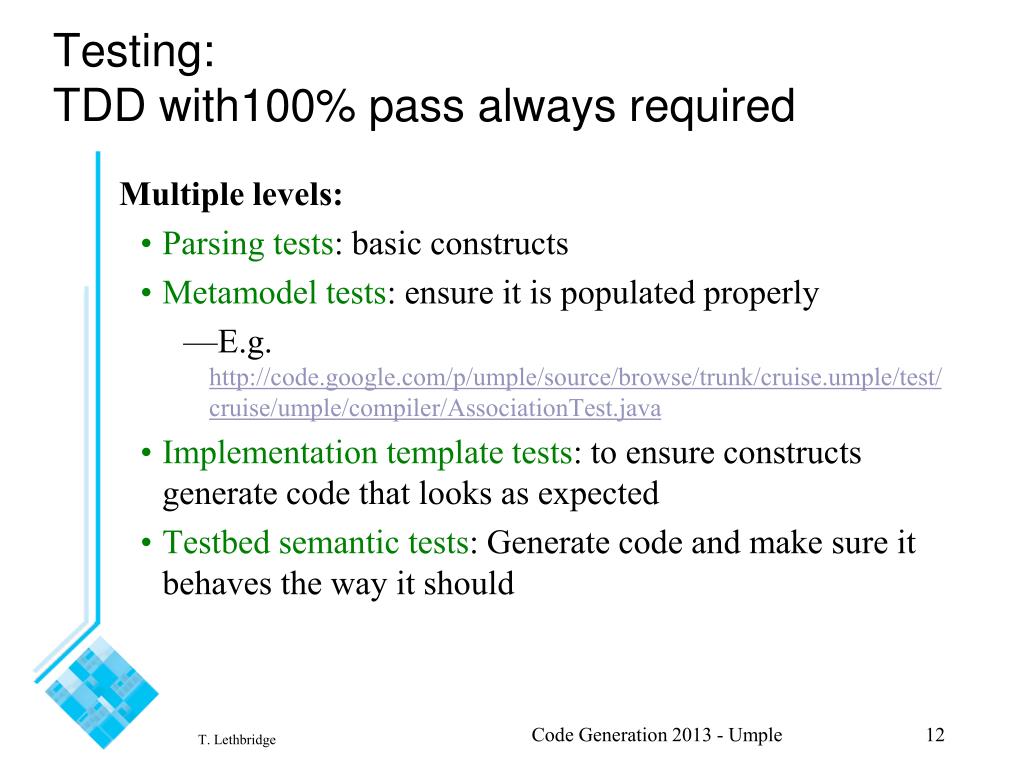 Testing:
TDD with100% pass always required

Multiple levels:

• Parsing tests: basic constructs
• Metamodel tests: ensure it is populated properly
—E.g.
http://code.google.com/p/umple/source/browse/trunk/cruise.umple/test/cruise/umple/compiler/AssociationTest.java
• Implementation template tests: to ensure constructs generate code that looks as expected
• Testbed semantic tests: Generate code and make sure it behaves the way it should

T. Lethbridge

Code Generation 2013 - Umple

12